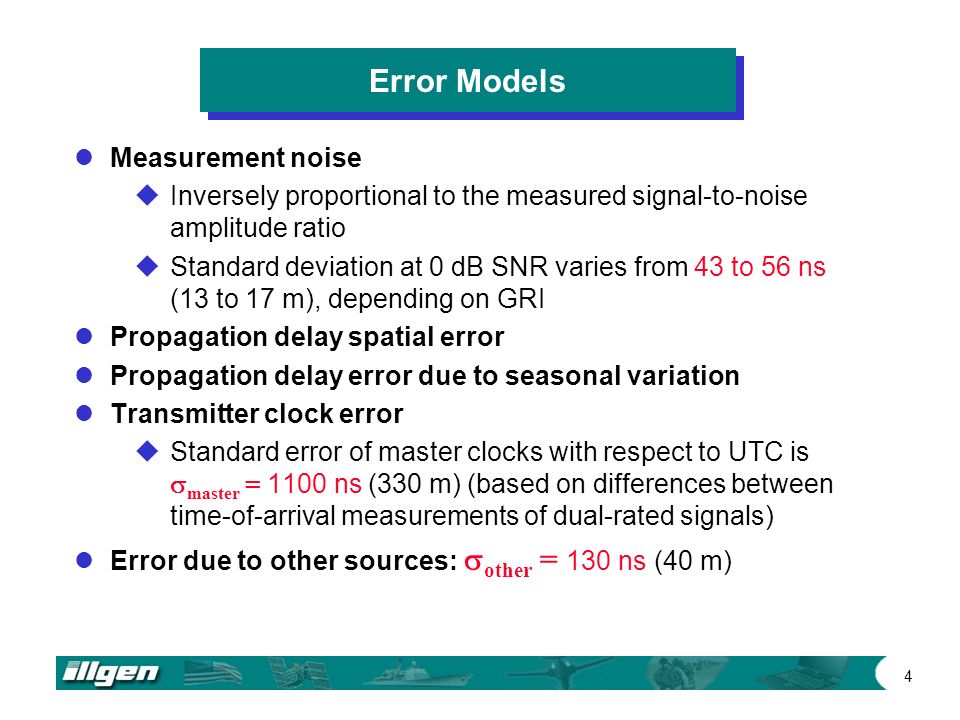 Error Models

Measurement noise

Inversely proportional to the measured signal-to-noise amplitude ratio

Standard deviation at 0 dB SNR varies from 43 to 56 ns (13 to 17 m), depending on GRI

Propagation delay spatial error

Propagation delay error due to seasonal variation

Transmitter clock error

Standard error of master clocks with respect to UTC is $\sigma_{master}$ = 1100 ns (330 m) (based on differences between time-of-arrival measurements of dual-rated signals)

Error due to other sources: $\sigma_{other}$ = 130 ns (40 m)

illgen

4